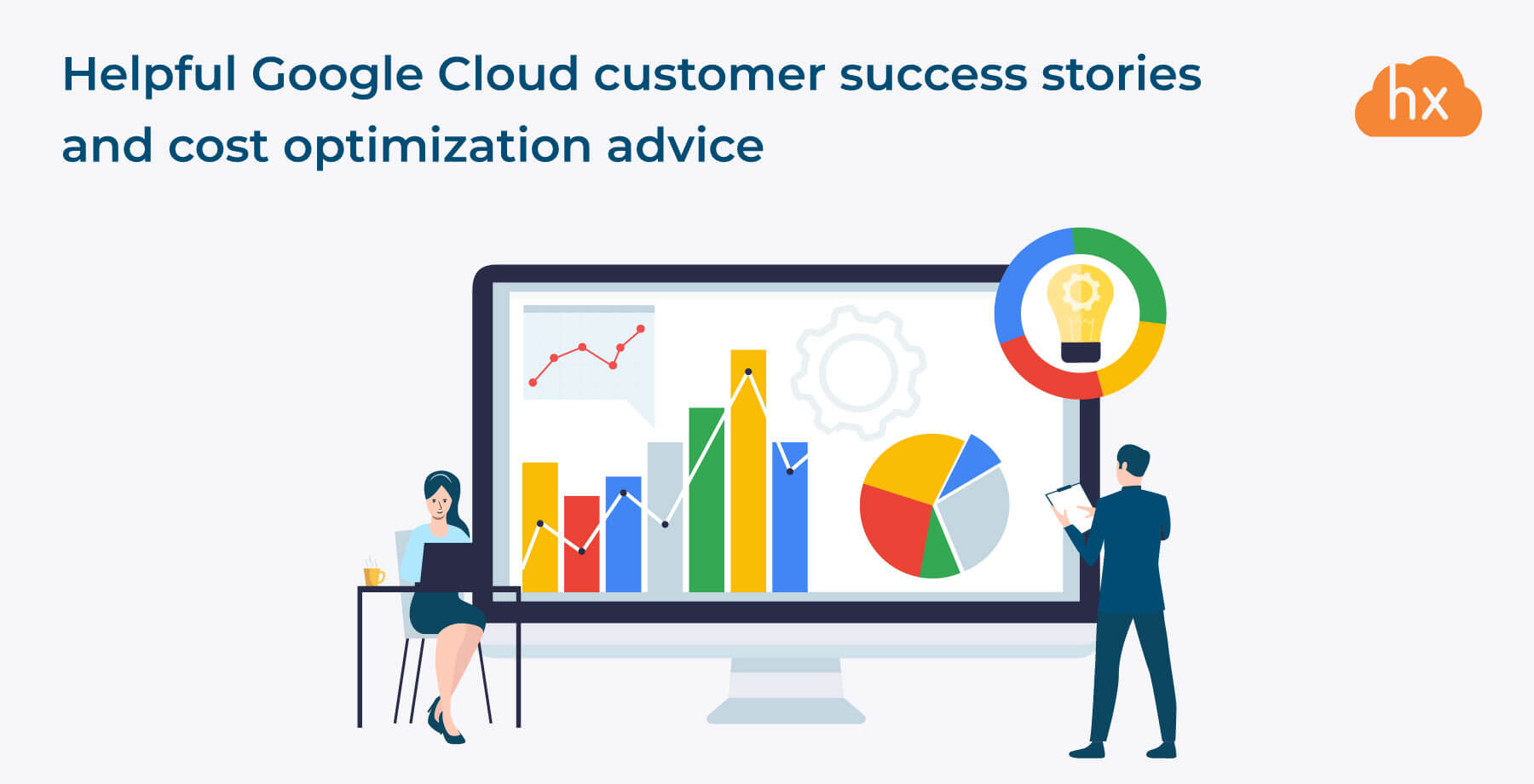 Helpful Google Cloud customer success stories and cost optimization advice

hx